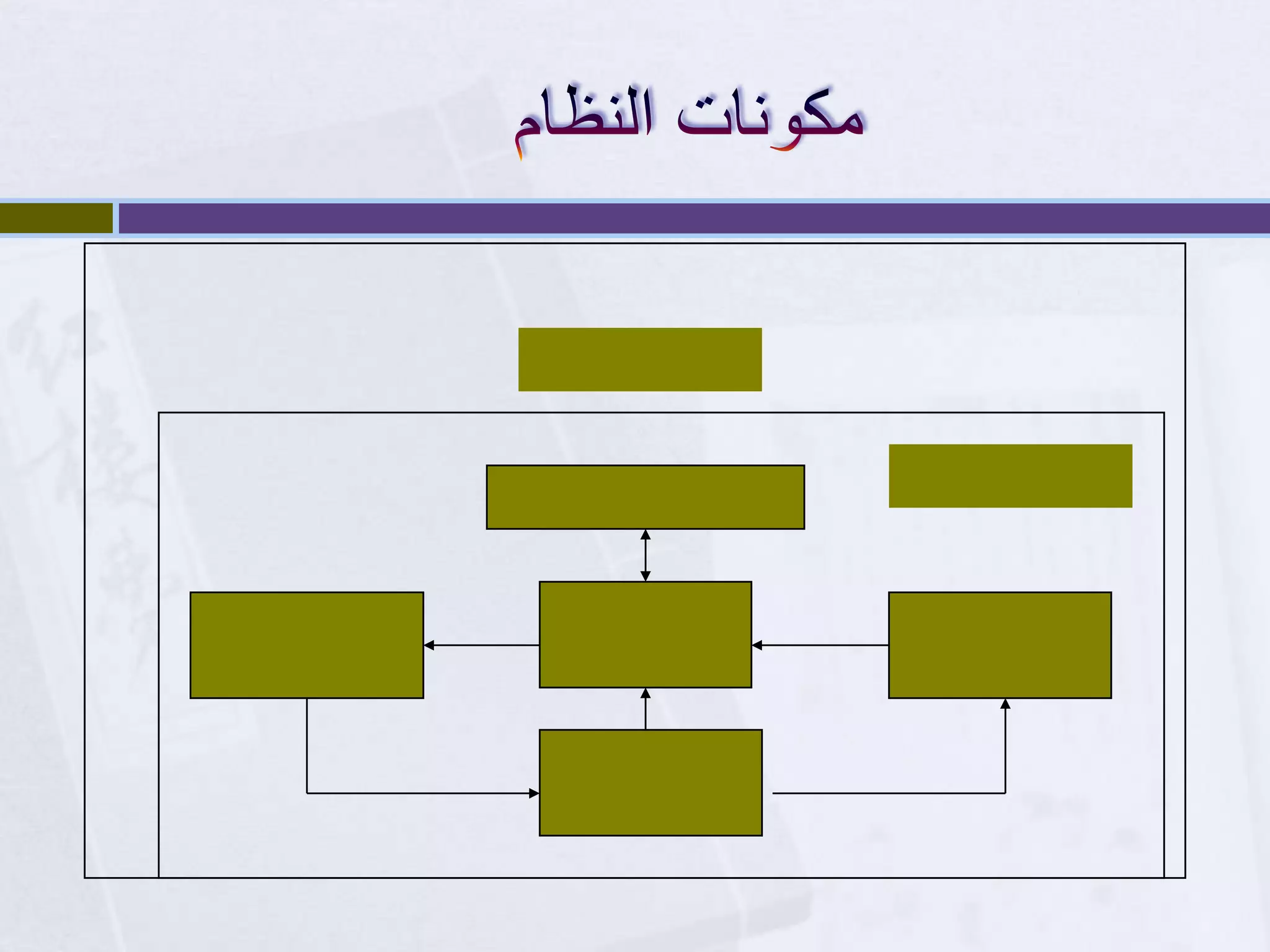 مكونات النظام